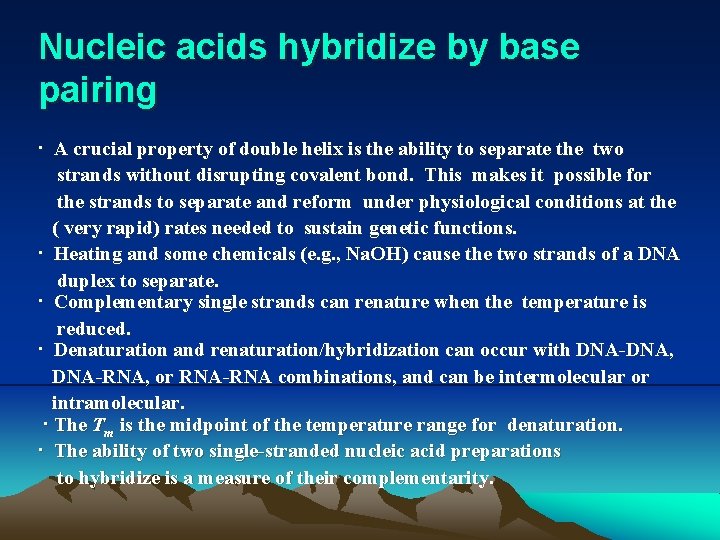 Nucleic acids hybridize by base pairing

· A crucial property of double helix is the ability to separate the two strands without disrupting covalent bond. This makes it possible for the strands to separate and reform under physiological conditions at the ( very rapid) rates needed to sustain genetic functions.

· Heating and some chemicals (e.g., NaOH) cause the two strands of a DNA duplex to separate.

· Complementary single strands can renature when the temperature is reduced.

· Denaturation and renaturation/hybridization can occur with DNA-DNA, DNA-RNA, or RNA-RNA combinations, and can be intermolecular or intramolecular.

· The $T_m$ is the midpoint of the temperature range for denaturation.

· The ability of two single-stranded nucleic acid preparations to hybridize is a measure of their complementarity.